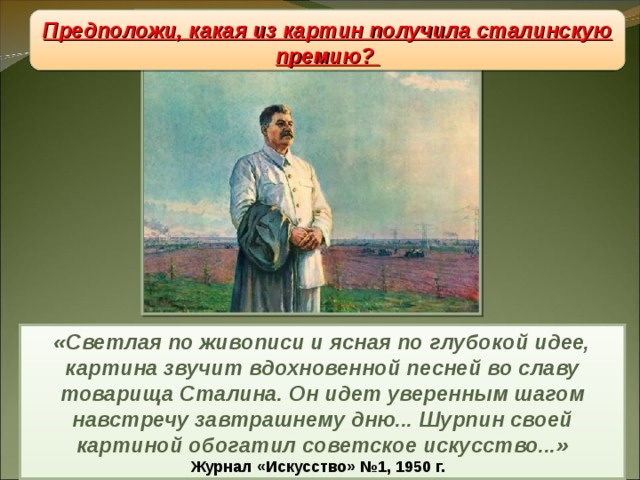 Предположи, какая из картин получила сталинскую премию?

«Светлая по живописи и ясная по глубокой идее, картина звучит вдохновенной песней во славу товарища Сталина. Он идет уверенным шагом навстречу завтрашнему дню... Шурпин своей картиной обогатил советское искусство...»
Журнал «Искусство» №1, 1950 г.